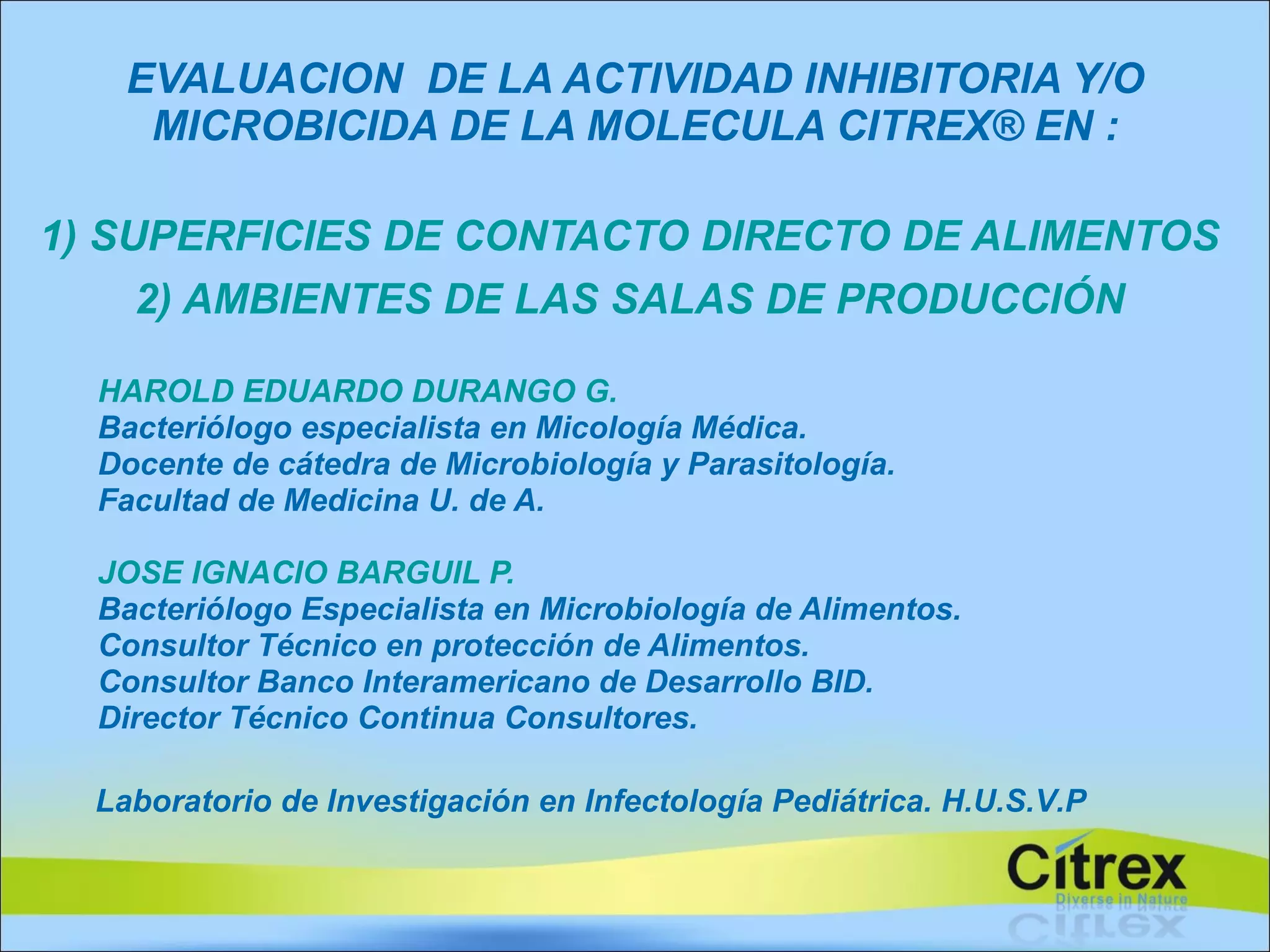 EVALUACION DE LA ACTIVIDAD INHIBITORIA Y/O MICROBICIDA DE LA MOLECULA CITREX® EN :

1) SUPERFICIES DE CONTACTO DIRECTO DE ALIMENTOS
2) AMBIENTES DE LAS SALAS DE PRODUCCIÓN

HAROLD EDUARDO DURANGO G.
Bacteriólogo especialista en Micología Médica.
Docente de cátedra de Microbiología y Parasitología.
Facultad de Medicina U. de A.

JOSE IGNACIO BARGUIL P.
Bacteriólogo Especialista en Microbiología de Alimentos.
Consultor Técnico en protección de Alimentos.
Consultor Banco Interamericano de Desarrollo BID.
Director Técnico Continua Consultores.

Laboratorio de Investigación en Infectología Pediátrica. H.U.S.V.P

Citrex
Diverse in Nature